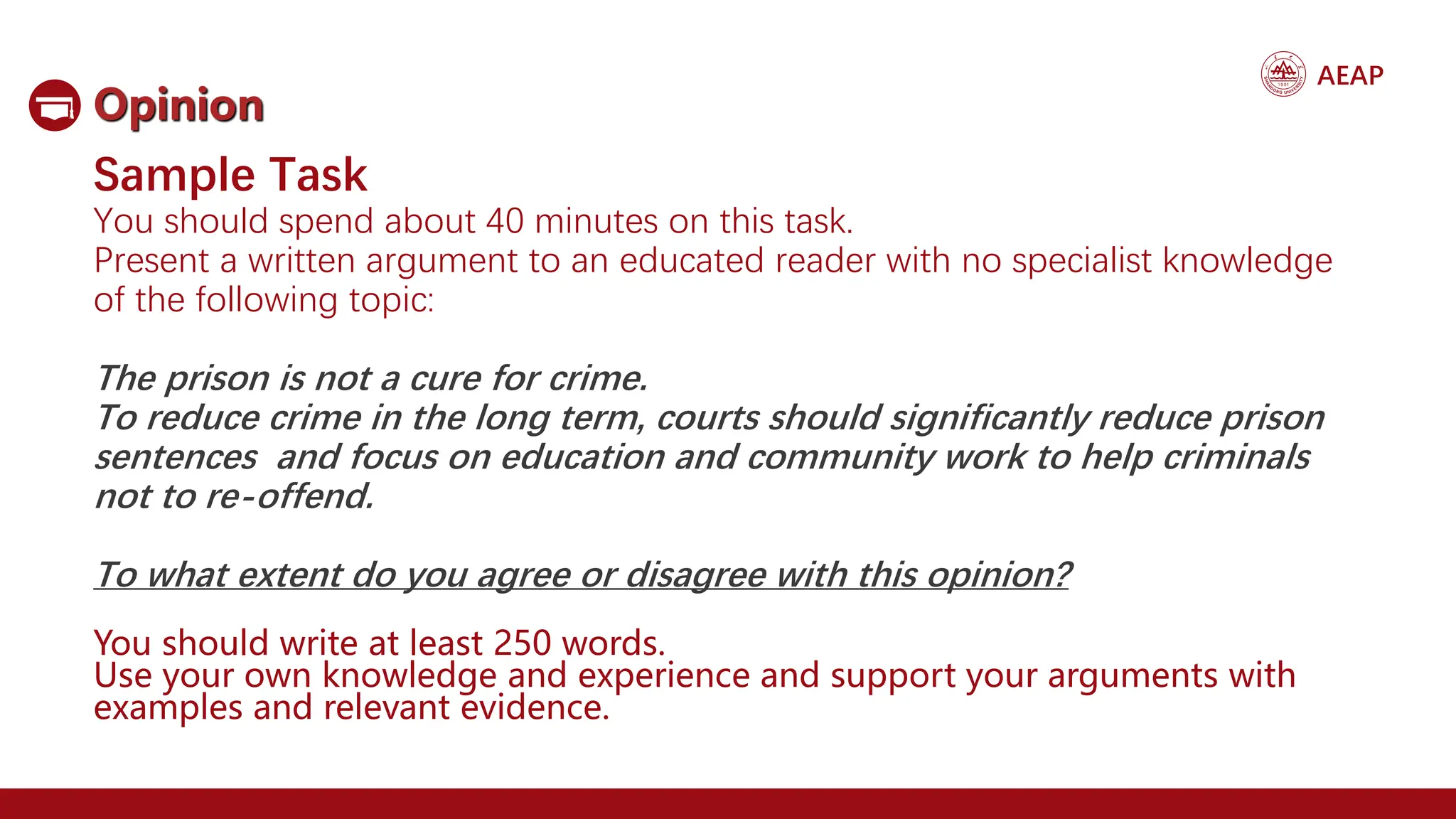 AEAP

Opinion

Sample Task

You should spend about 40 minutes on this task.
Present a written argument to an educated reader with no specialist knowledge of the following topic:

The prison is not a cure for crime.
To reduce crime in the long term, courts should significantly reduce prison sentences  and focus on education and community work to help criminals not to re-offend.

To what extent do you agree or disagree with this opinion?

You should write at least 250 words.
Use your own knowledge and experience and support your arguments with examples and relevant evidence.